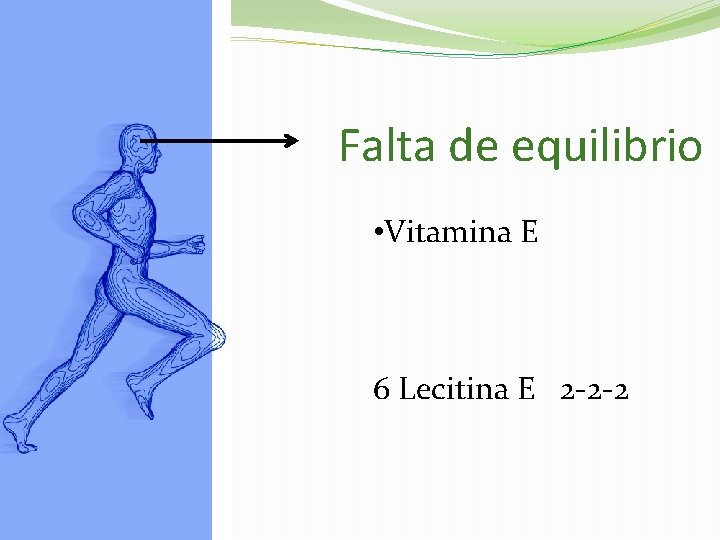 Falta de equilibrio

•Vitamina E

6 Lecitina E 2-2-2